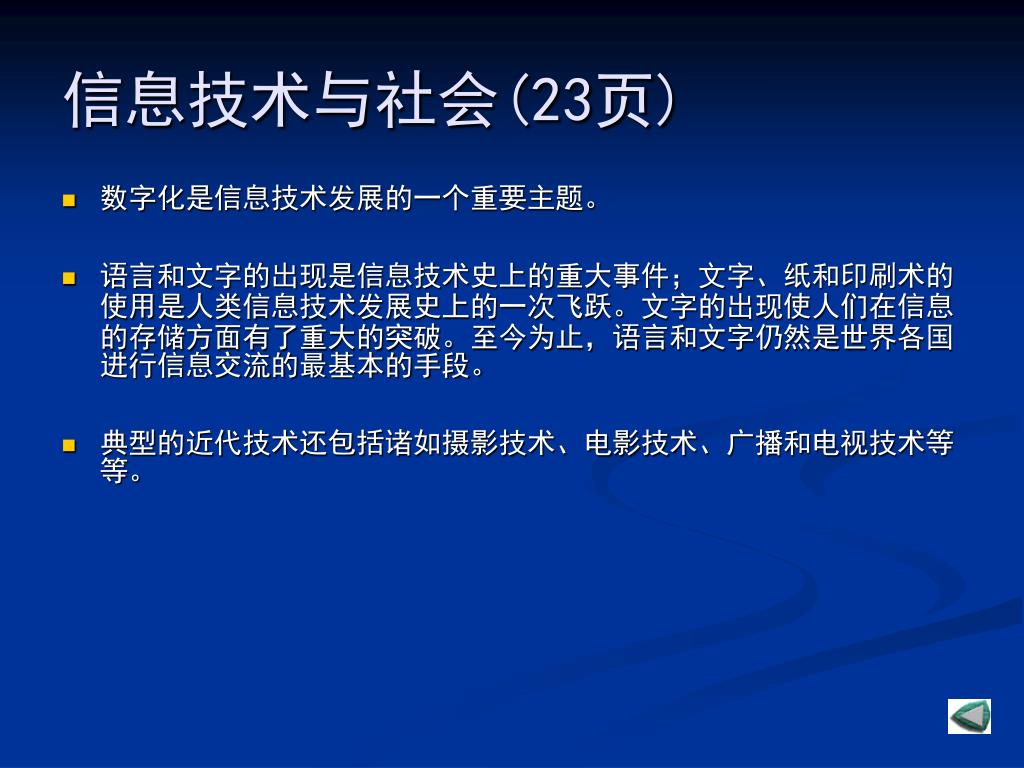 信息技术与社会(23页)

数字化是信息技术发展的一个重要主题。

语言和文字的出现是信息技术史上的重大事件；文字、纸和印刷术的使用是人类信息技术发展史上的一次飞跃。文字的出现使人们在信息的存储方面有了重大的突破。至今为止，语言和文字仍然是世界各国进行信息交流的最基本的手段。

典型的近代技术还包括诸如摄影技术、电影技术、广播和电视技术等等。